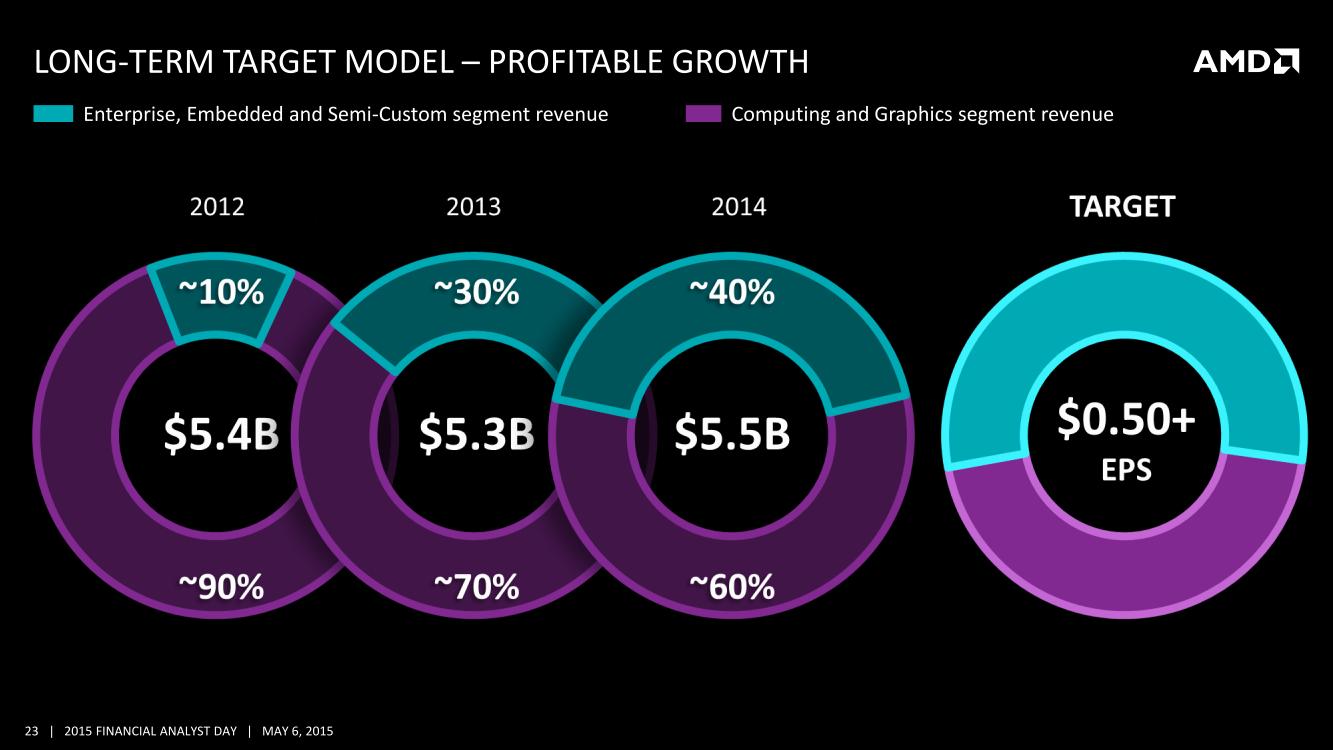 LONG-TERM TARGET MODEL – PROFITABLE GROWTH

AMD

Enterprise, Embedded and Semi-Custom segment revenue

Computing and Graphics segment revenue

2012

~10%

$5.4B

~90%

2013

~30%

$5.3B

~70%

2014

~40%

$5.5B

~60%

TARGET

$0.50+

EPS

23 | 2015 FINANCIAL ANALYST DAY | MAY 6, 2015